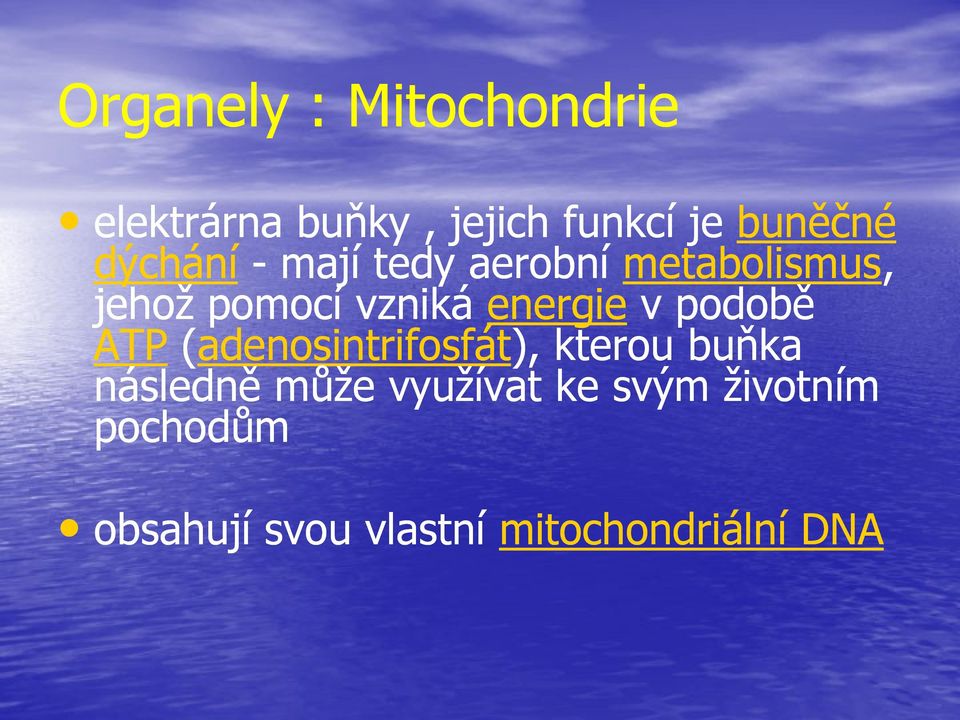 Organely : Mitochondrie

• elektrárna buňky , jejich funkcí je buněčné dýchání - mají tedy aerobní metabolismus, jehož pomocí vzniká energie v podobě ATP (adenosintrifosfát), kterou buňka následně může využívat ke svým životním pochodům

• obsahují svou vlastní mitochondriální DNA